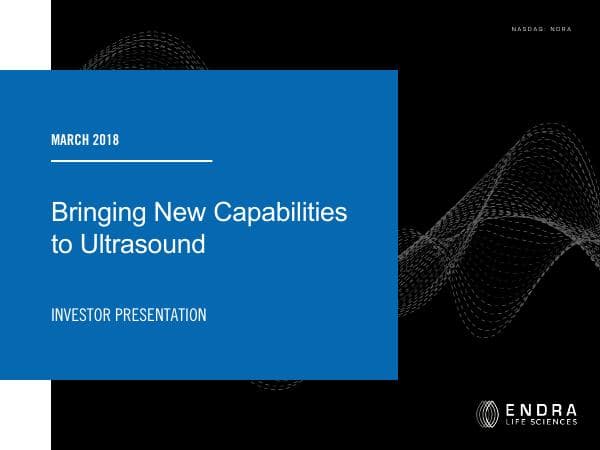 NASDAQ: NDRA

MARCH 2018

Bringing New Capabilities to Ultrasound

INVESTOR PRESENTATION

ENDRA
LIFE SCIENCES